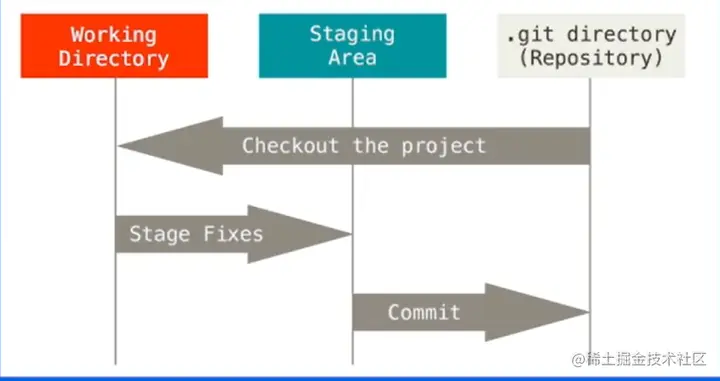 Working Directory

Staging Area

.git directory (Repository)

Checkout the project

Stage Fixes

Commit

@稀土掘金技术社区